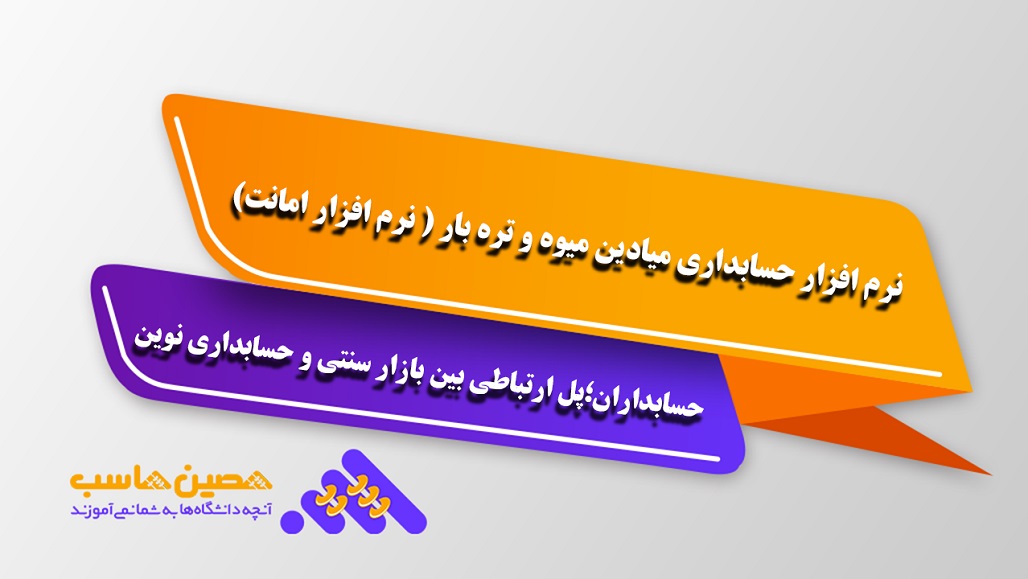 نرم افزار حسابداری میادین میوه و تره بار ( نرم افزار امانت)

حسابداران؛پل ارتباطی بین بازار سنتی و حسابداری نوین

حسین حاسب
آنچه دانشگاه‌ها به شما نمی‌آموزند